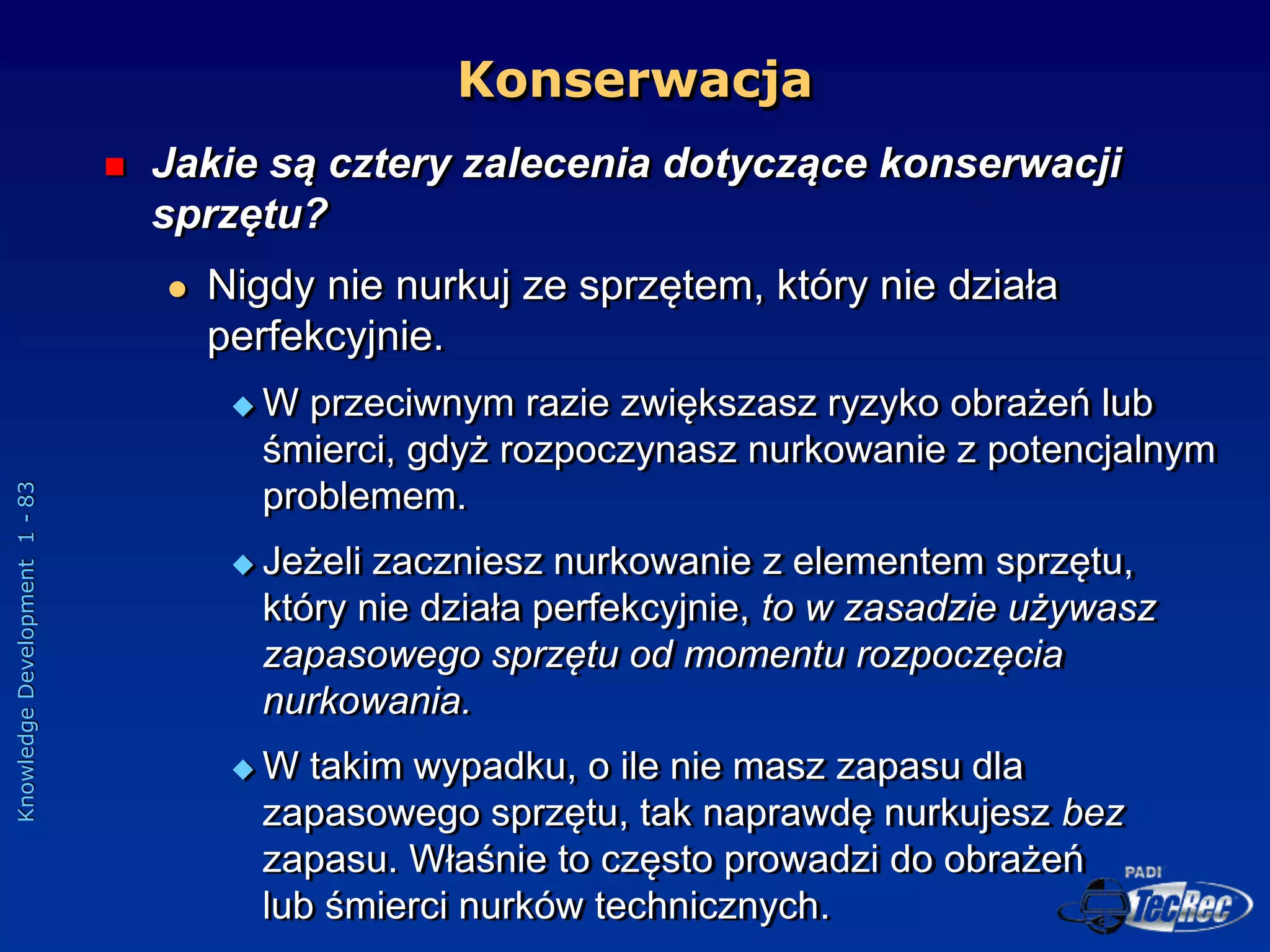 Konserwacja

Jakie są cztery zalecenia dotyczące konserwacji sprzętu?

Nigdy nie nurkuj ze sprzętem, który nie działa perfekcyjnie.

W przeciwnym razie zwiększasz ryzyko obrażeń lub śmierci, gdyż rozpoczynasz nurkowanie z potencjalnym problemem.

Jeżeli zaczniesz nurkowanie z elementem sprzętu, który nie działa perfekcyjnie, to w zasadzie używasz zapasowego sprzętu od momentu rozpoczęcia nurkowania.

W takim wypadku, o ile nie masz zapasu dla zapasowego sprzętu, tak naprawdę nurkujesz bez zapasu. Właśnie to często prowadzi do obrażeń lub śmierci nurków technicznych.

Knowledge Development 1 - 83

PADI TecRec